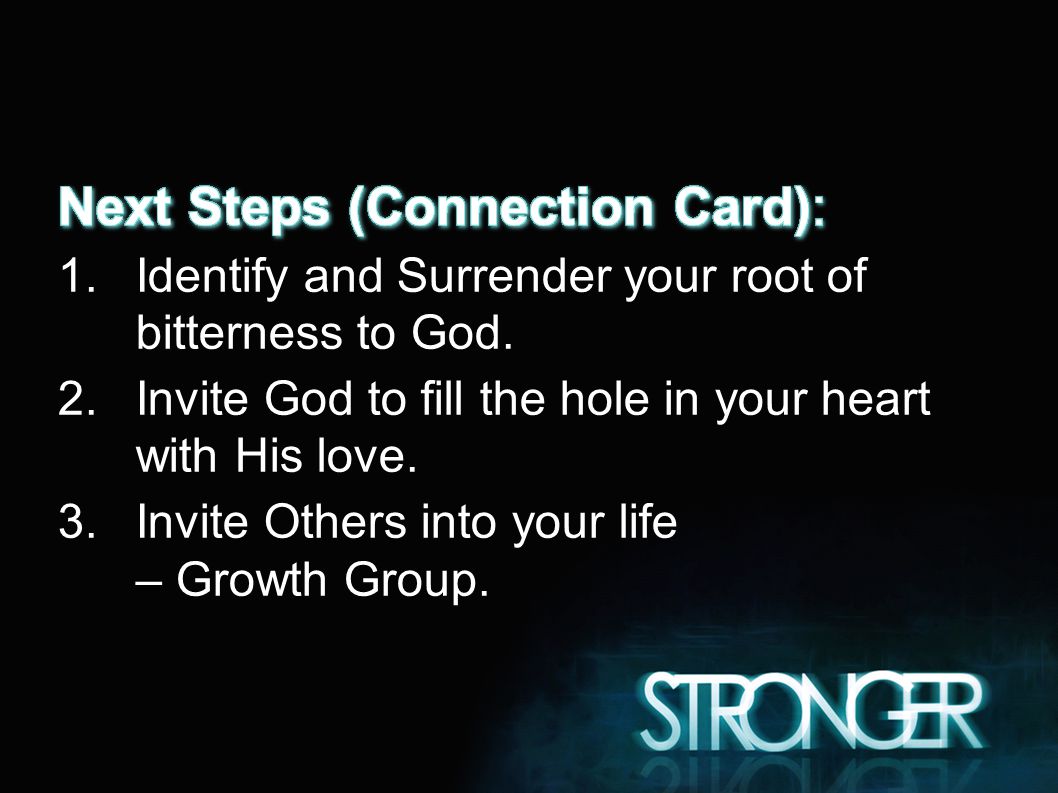 Next Steps (Connection Card):

1. Identify and Surrender your root of bitterness to God.
2. Invite God to fill the hole in your heart with His love.
3. Invite Others into your life – Growth Group.

STRONGER